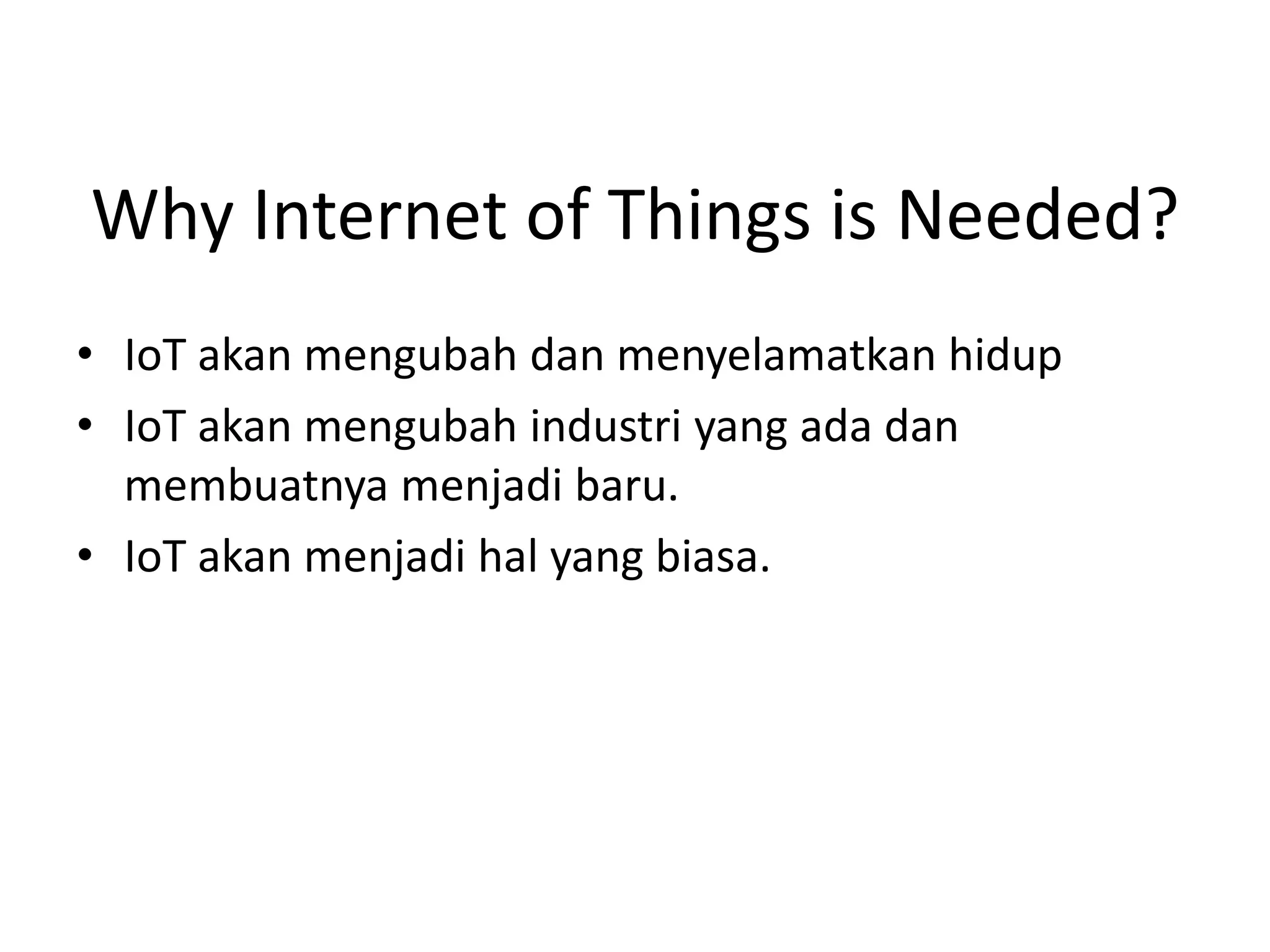 Why Internet of Things is Needed?

• IoT akan mengubah dan menyelamatkan hidup
• IoT akan mengubah industri yang ada dan membuatnya menjadi baru.
• IoT akan menjadi hal yang biasa.